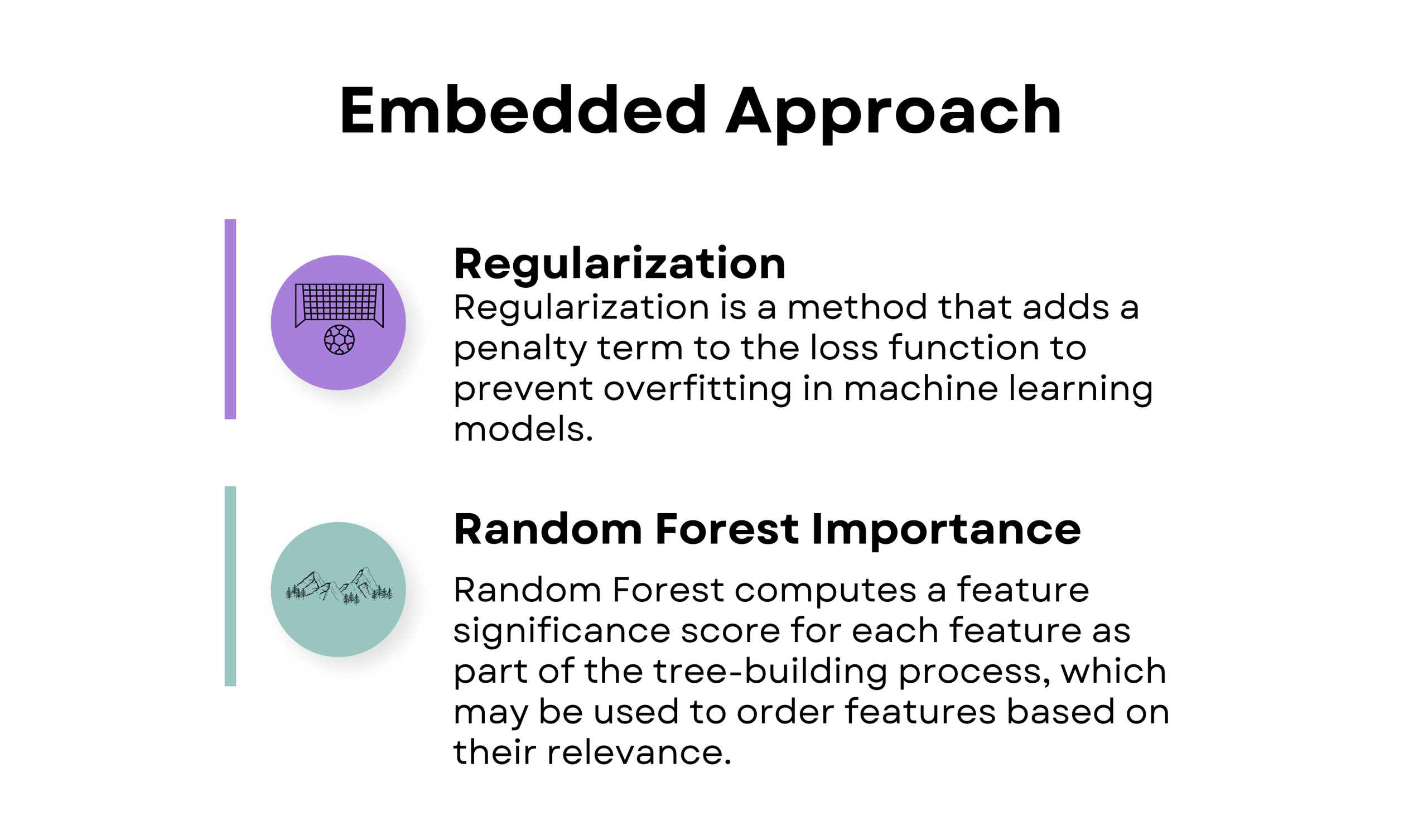 Embedded Approach

Regularization
Regularization is a method that adds a penalty term to the loss function to prevent overfitting in machine learning models.

Random Forest Importance
Random Forest computes a feature significance score for each feature as part of the tree-building process, which may be used to order features based on their relevance.